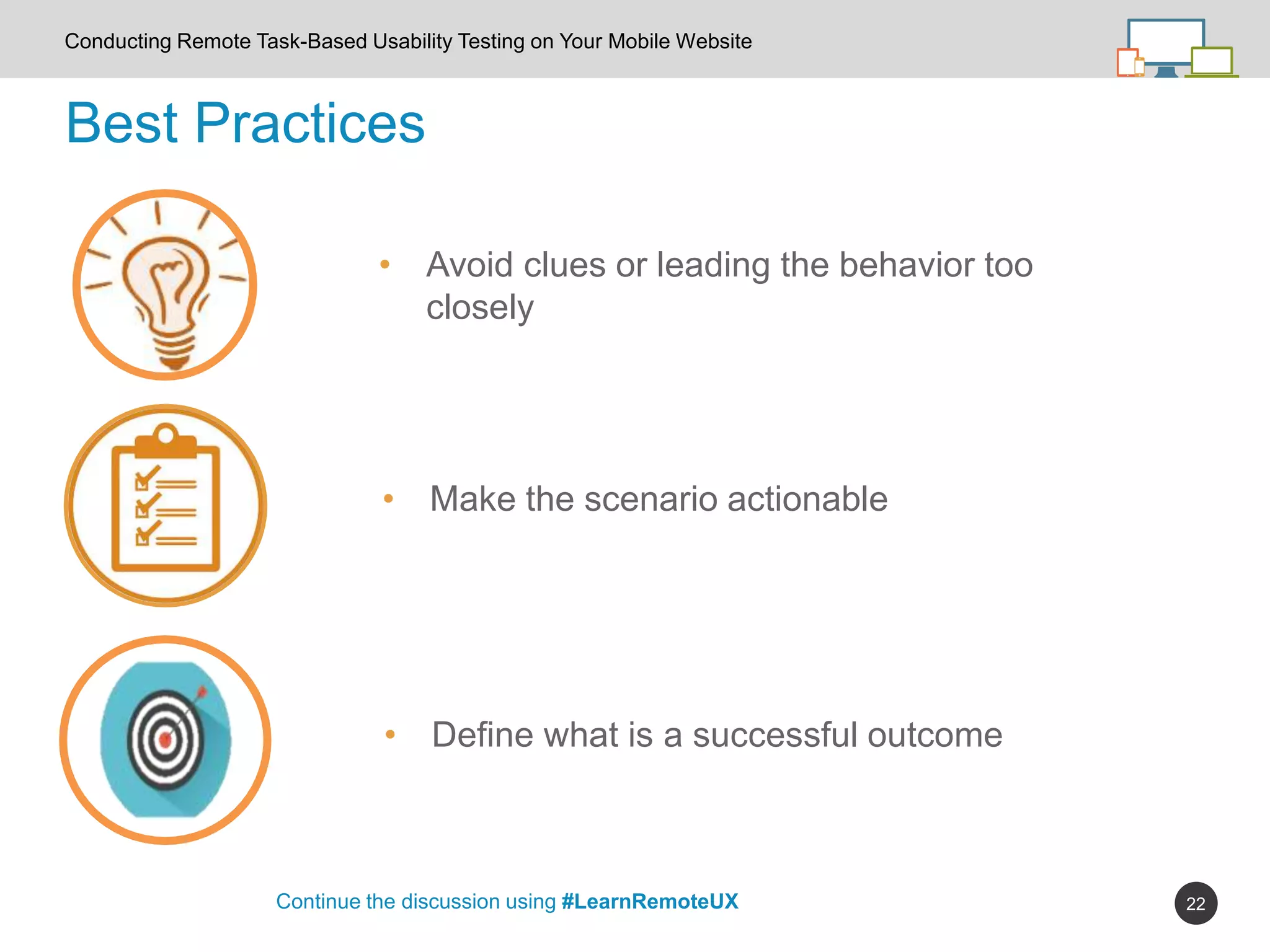 Conducting Remote Task-Based Usability Testing on Your Mobile Website

Best Practices

• Avoid clues or leading the behavior too closely

• Make the scenario actionable

• Define what is a successful outcome

Continue the discussion using #LearnRemoteUX

22